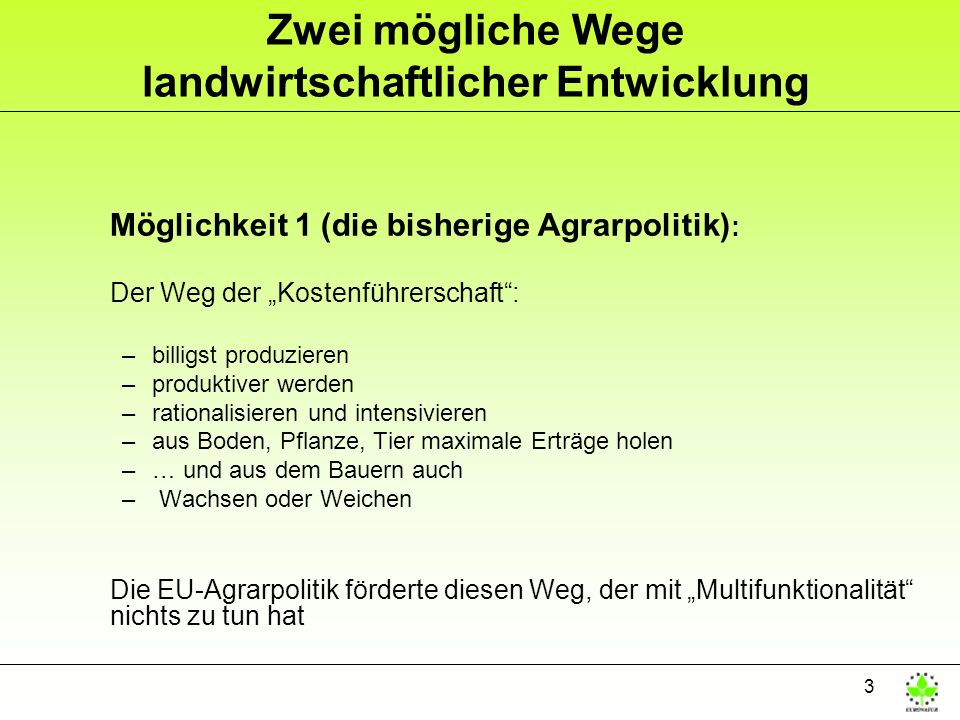 Zwei mögliche Wege landwirtschaftlicher Entwicklung

Möglichkeit 1 (die bisherige Agrarpolitik):

Der Weg der „Kostenführerschaft“:

– billigst produzieren
– produktiver werden
– rationalisieren und intensivieren
– aus Boden, Pflanze, Tier maximale Erträge holen
– … und aus dem Bauern auch
– Wachsen oder Weichen

Die EU-Agrarpolitik förderte diesen Weg, der mit „Multifunktionalität“ nichts zu tun hat

3

EURONATUR